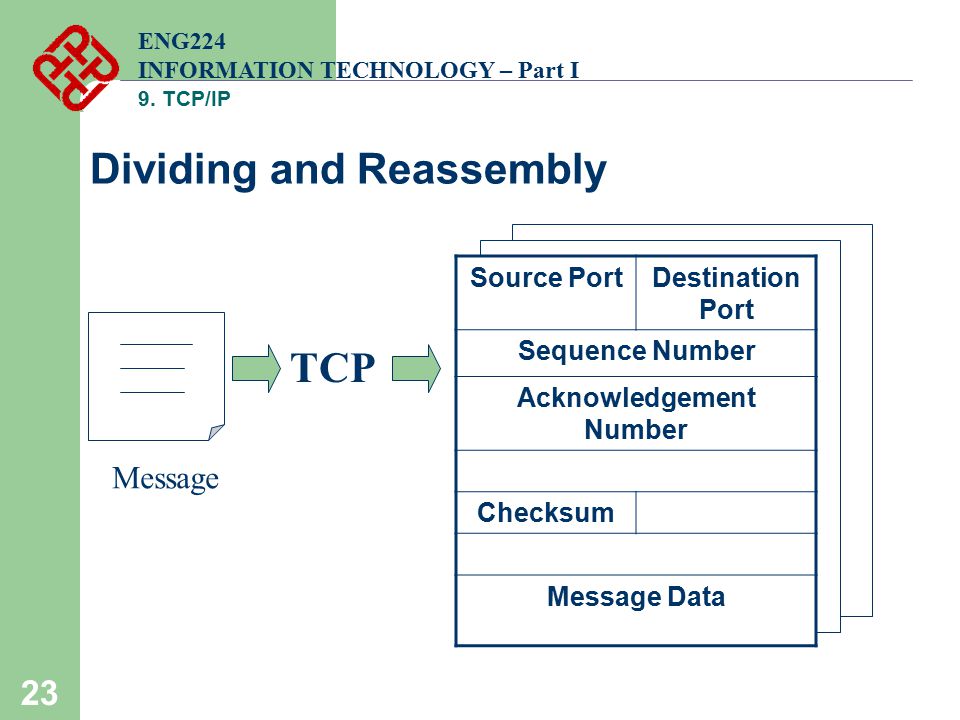 ENG224
INFORMATION TECHNOLOGY – Part I
9. TCP/IP

Dividing and Reassembly

Message

TCP

| Source Port | Destination Port |
|---|---|
| Sequence Number | |
| Acknowledgement Number | |
| | |
| Checksum | |
| | |
| Message Data | |

23